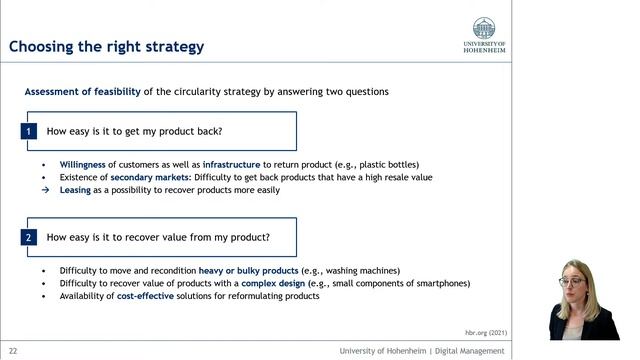 Choosing the right strategy

UNIVERSITY OF HOHENHEIM

Assessment of feasibility of the circularity strategy by answering two questions

1 How easy is it to get my product back?

• Willingness of customers as well as infrastructure to return product (e.g., plastic bottles)
• Existence of secondary markets: Difficulty to get back products that have a high resale value
→ Leasing as a possibility to recover products more easily

2 How easy is it to recover value from my product?

• Difficulty to move and recondition heavy or bulky products (e.g., washing machines)
• Difficulty to recover value of products with a complex design (e.g., small components of smartphones)
• Availability of cost-effective solutions for reformulating products

hbr.org (2021)

22

University of Hohenheim | Digital Management